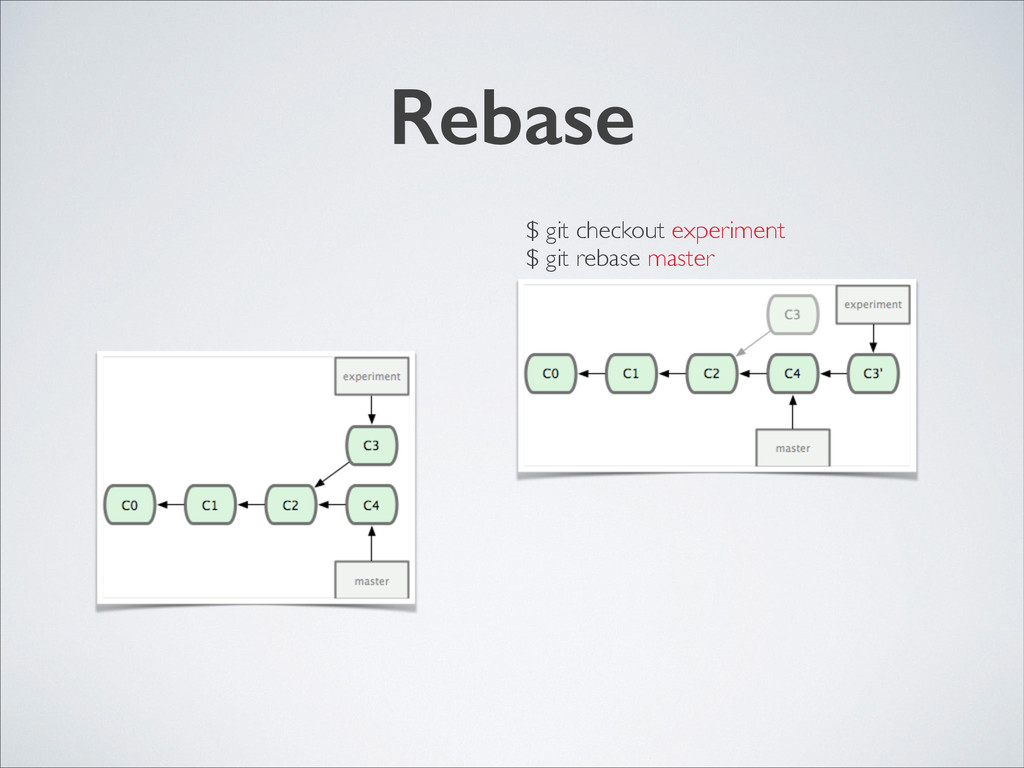 Rebase

$ git checkout experiment
$ git rebase master

C3
experiment
C0
C1
C2
C4
C3'
master

experiment
C3
C0
C1
C2
C4
master